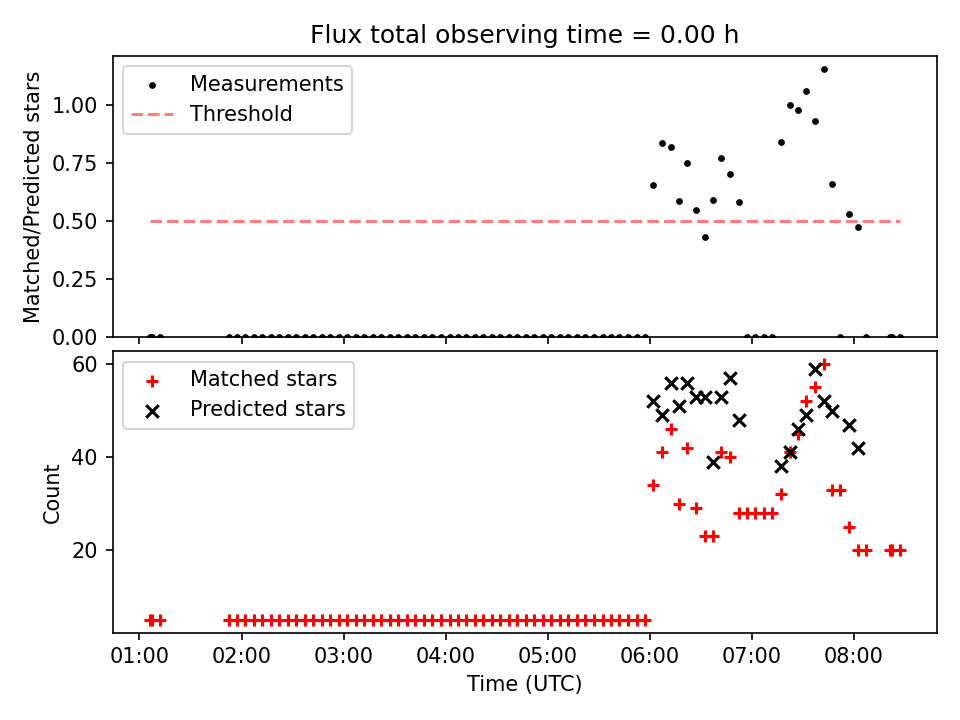 Flux total observing time = 0.00 h

Measurements
Threshold

Matched/Predicted stars

1.00
0.75
0.50
0.25
0.00

Matched stars
Predicted stars

Count

60
40
20

01:00
02:00
03:00
04:00
05:00
06:00
07:00
08:00

Time (UTC)